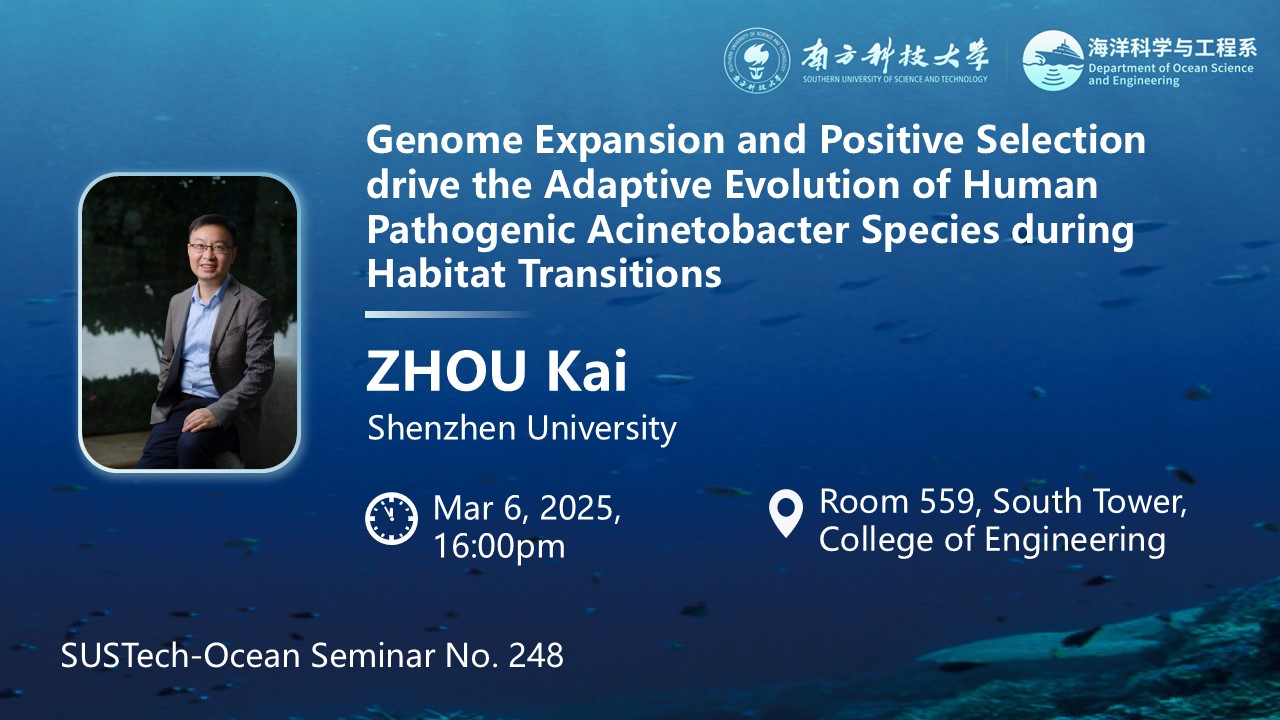 南方科技大学
SOUTHERN UNIVERSITY OF SCIENCE AND TECHNOLOGY

海洋科学与工程系
Department of Ocean Science and Engineering

Genome Expansion and Positive Selection drive the Adaptive Evolution of Human Pathogenic Acinetobacter Species during Habitat Transitions

ZHOU Kai
Shenzhen University

Mar 6, 2025,
16:00pm

Room 559, South Tower,
College of Engineering

SUSTech-Ocean Seminar No. 248